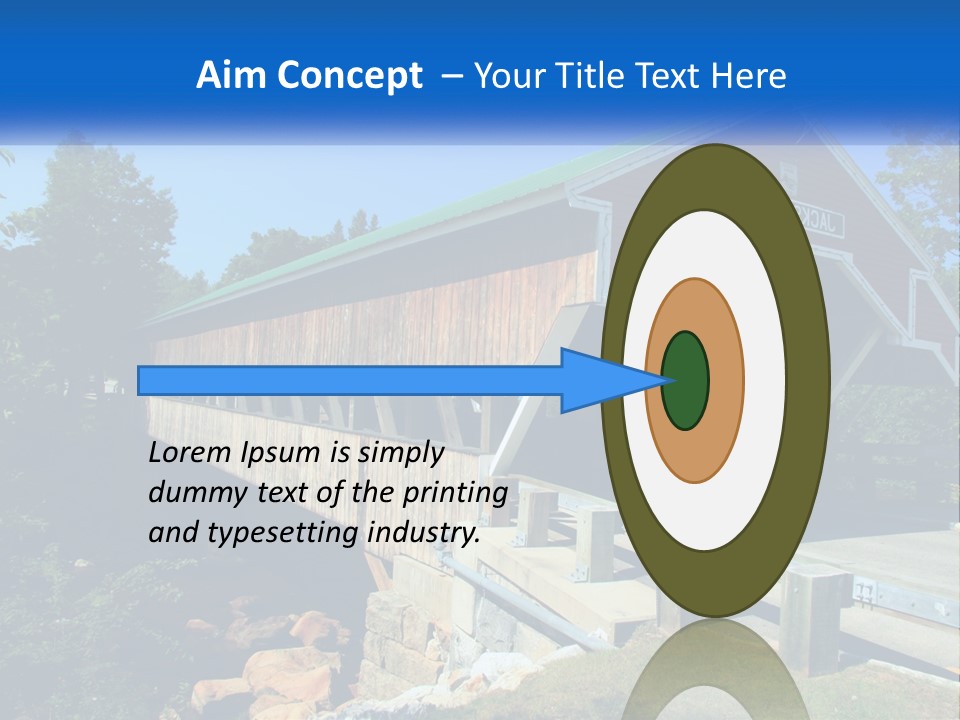 Aim Concept – Your Title Text Here

Lorem Ipsum is simply dummy text of the printing and typesetting industry.